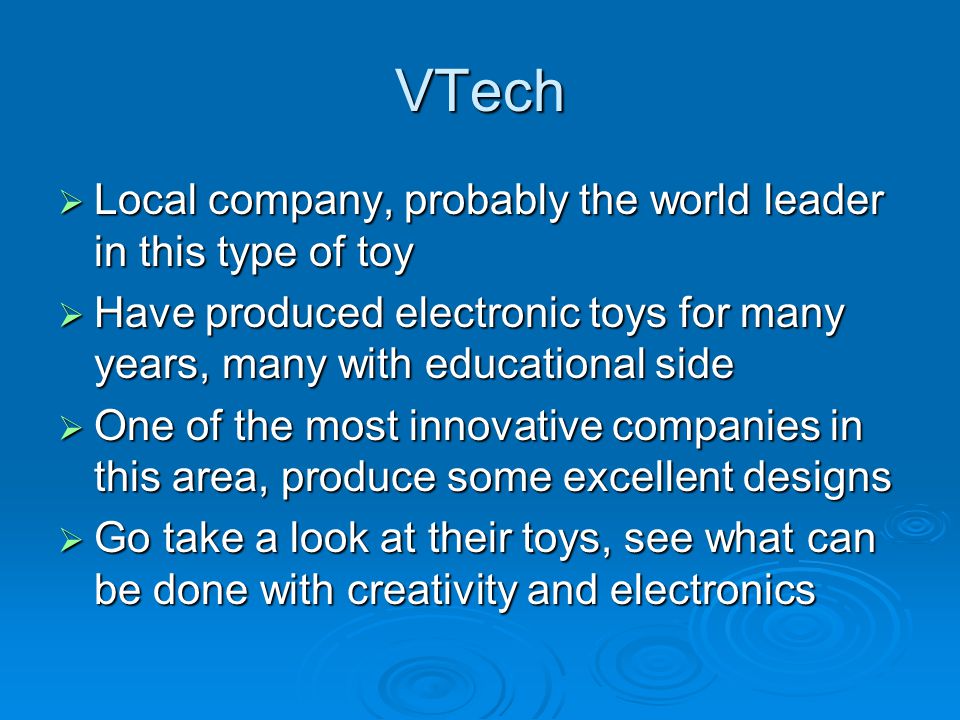 VTech

➢ Local company, probably the world leader in this type of toy
➢ Have produced electronic toys for many years, many with educational side
➢ One of the most innovative companies in this area, produce some excellent designs
➢ Go take a look at their toys, see what can be done with creativity and electronics